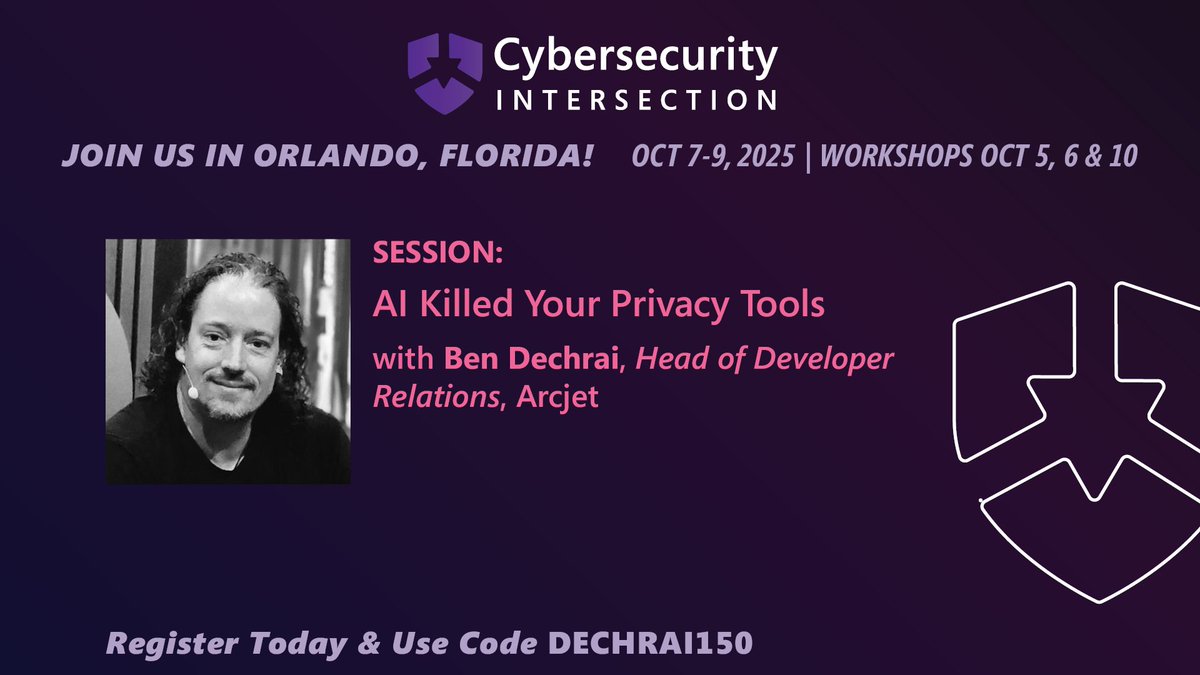 Cybersecurity
INTERSECTION

JOIN US IN ORLANDO, FLORIDA! OCT 7-9, 2025 | WORKSHOPS OCT 5, 6 & 10

SESSION:

AI Killed Your Privacy Tools

with Ben Dechrai, Head of Developer Relations, Arcjet

Register Today & Use Code DECHRAI150